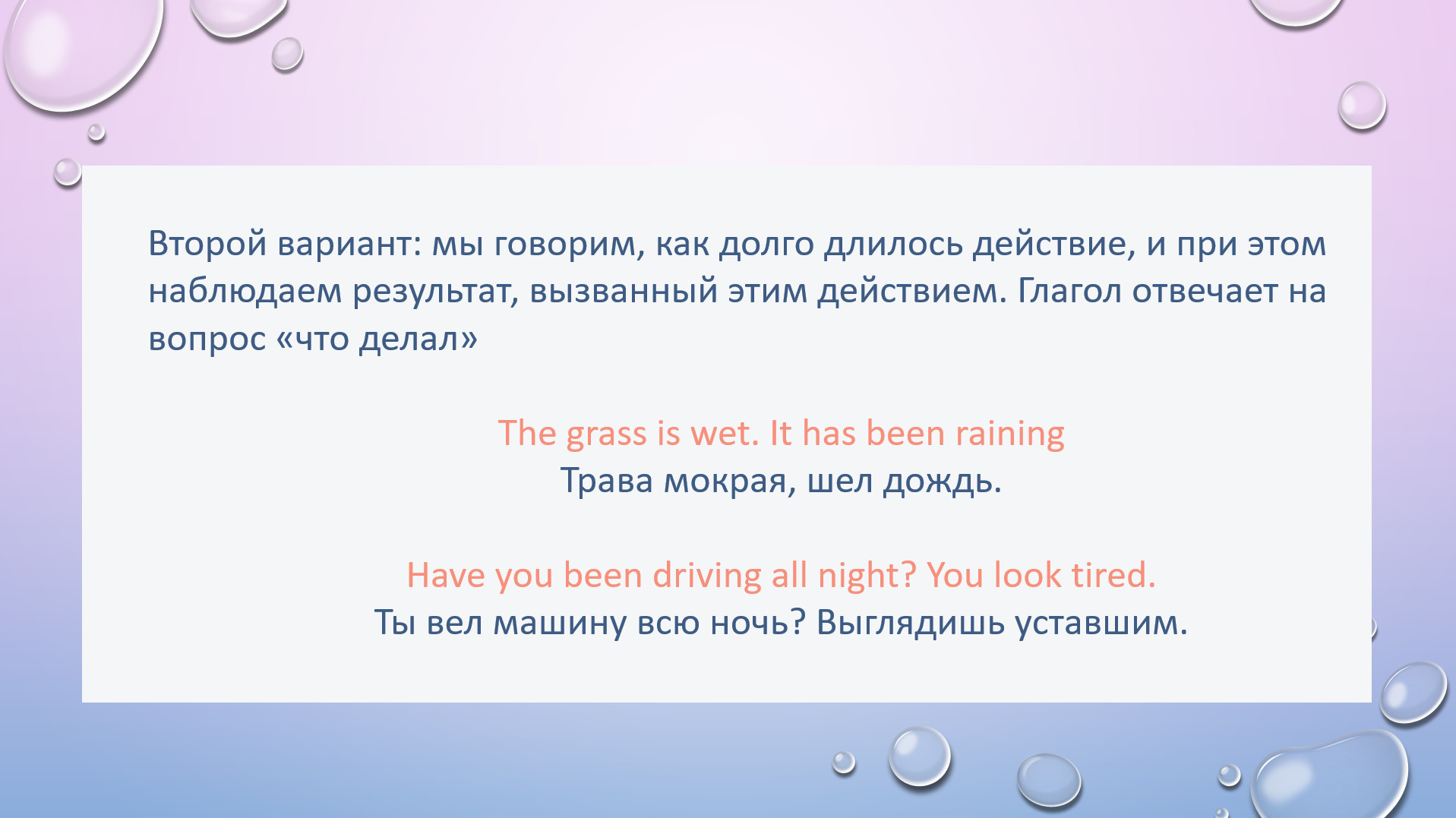 Второй вариант: мы говорим, как долго длилось действие, и при этом наблюдаем результат, вызванный этим действием. Глагол отвечает на вопрос «что делал»

The grass is wet. It has been raining
Трава мокрая, шел дождь.

Have you been driving all night? You look tired.
Ты вел машину всю ночь? Выглядишь уставшим.